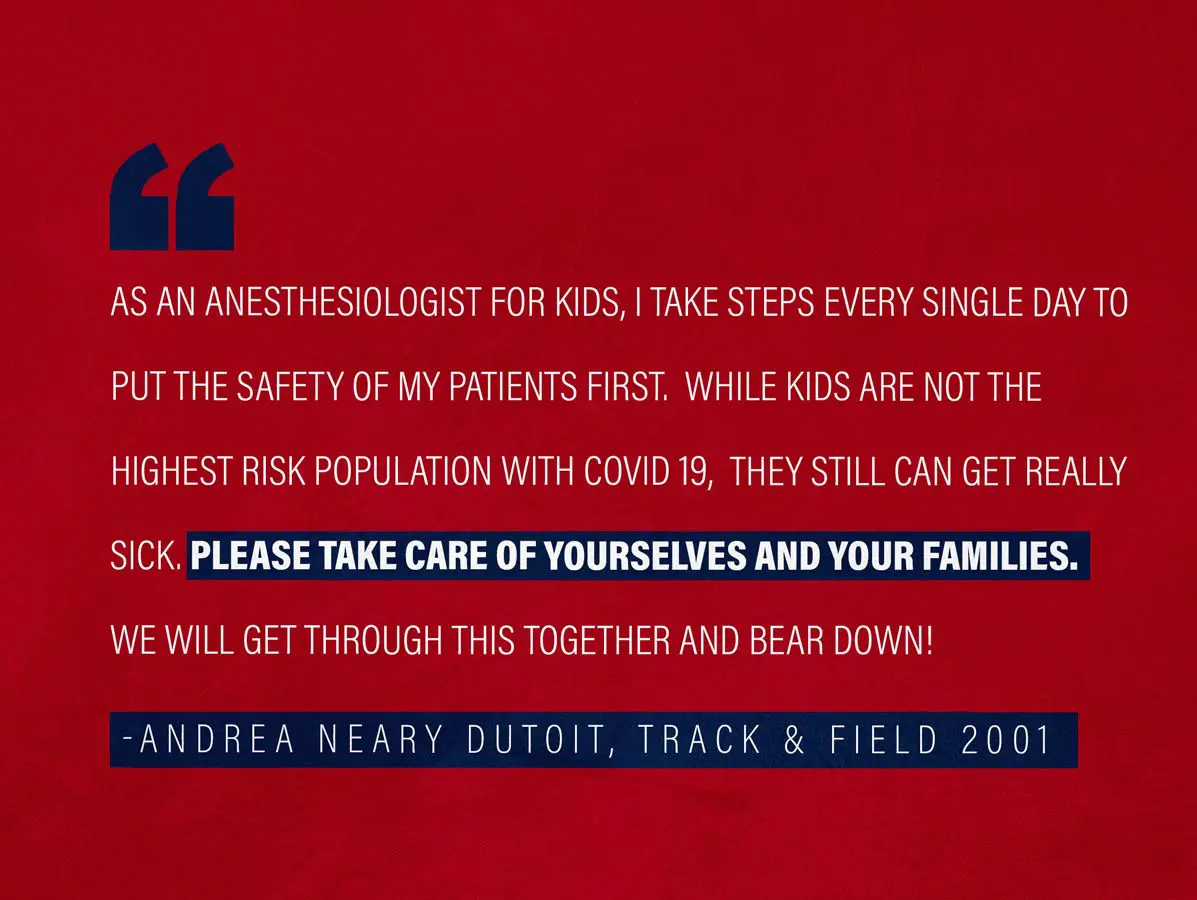 “

AS AN ANESTHESIOLOGIST FOR KIDS, I TAKE STEPS EVERY SINGLE DAY TO PUT THE SAFETY OF MY PATIENTS FIRST. WHILE KIDS ARE NOT THE HIGHEST RISK POPULATION WITH COVID 19, THEY STILL CAN GET REALLY SICK. PLEASE TAKE CARE OF YOURSELVES AND YOUR FAMILIES. WE WILL GET THROUGH THIS TOGETHER AND BEAR DOWN!

-ANDREA NEARY DUTOIT, TRACK & FIELD 2001